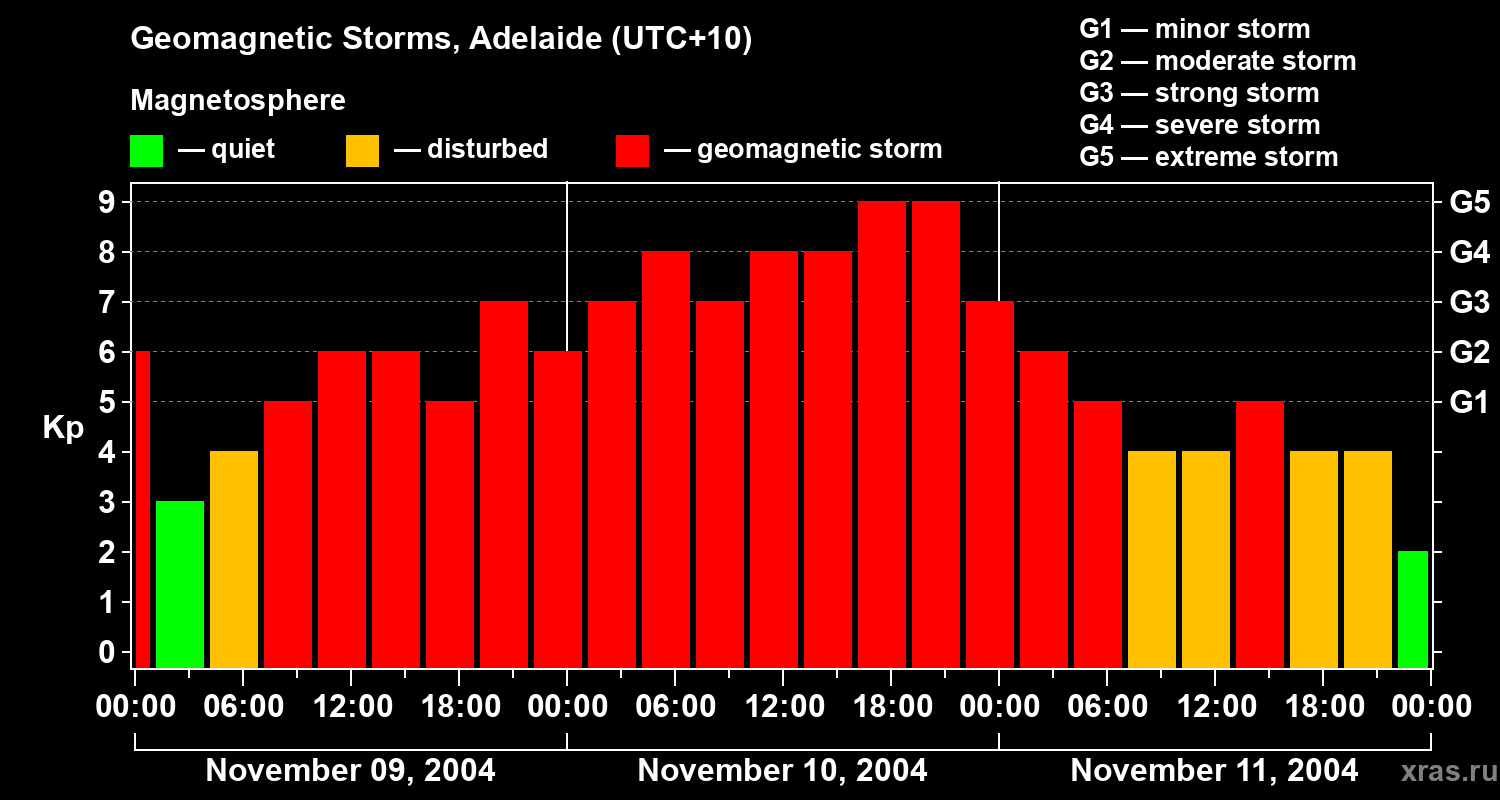 Geomagnetic Storms, Adelaide (UTC+10)

Magnetosphere

— quiet — disturbed — geomagnetic storm

G1 — minor storm
G2 — moderate storm
G3 — strong storm
G4 — severe storm
G5 — extreme storm

Kp

9
8
7
6
5
4
3
2
1
0

G5
G4
G3
G2
G1

00:00 06:00 12:00 18:00 00:00 06:00 12:00 18:00 00:00 06:00 12:00 18:00 00:00

November 09, 2004
November 10, 2004
November 11, 2004

xras.ru